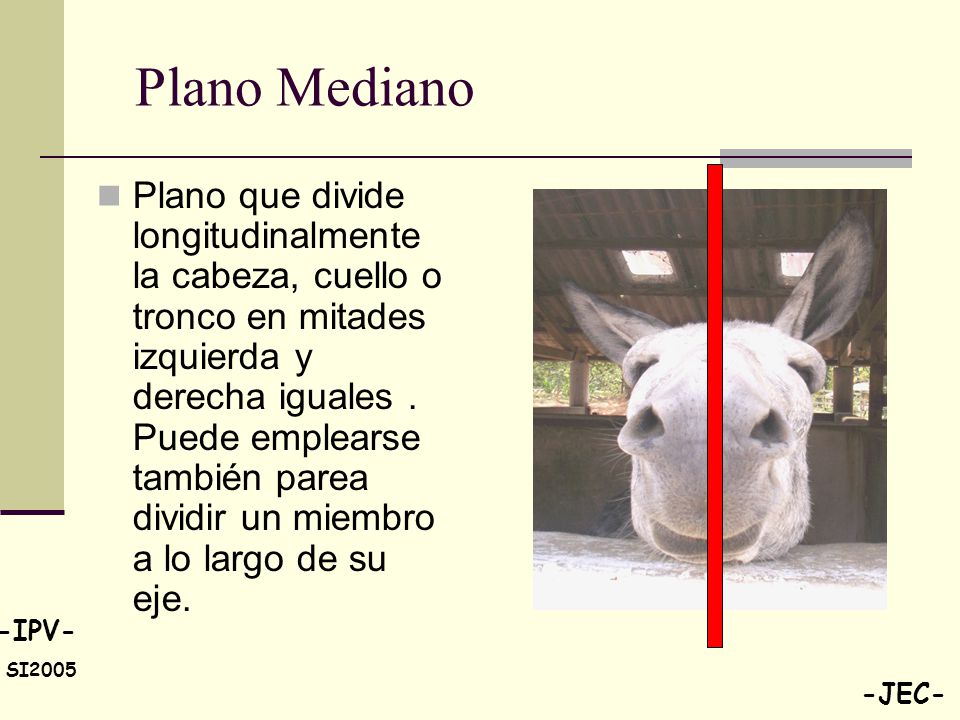 Plano Mediano

Plano que divide longitudinalmente la cabeza, cuello o tronco en mitades izquierda y derecha iguales . Puede emplearse también parea dividir un miembro a lo largo de su eje.

-IPV-
SI2005

-JEC-